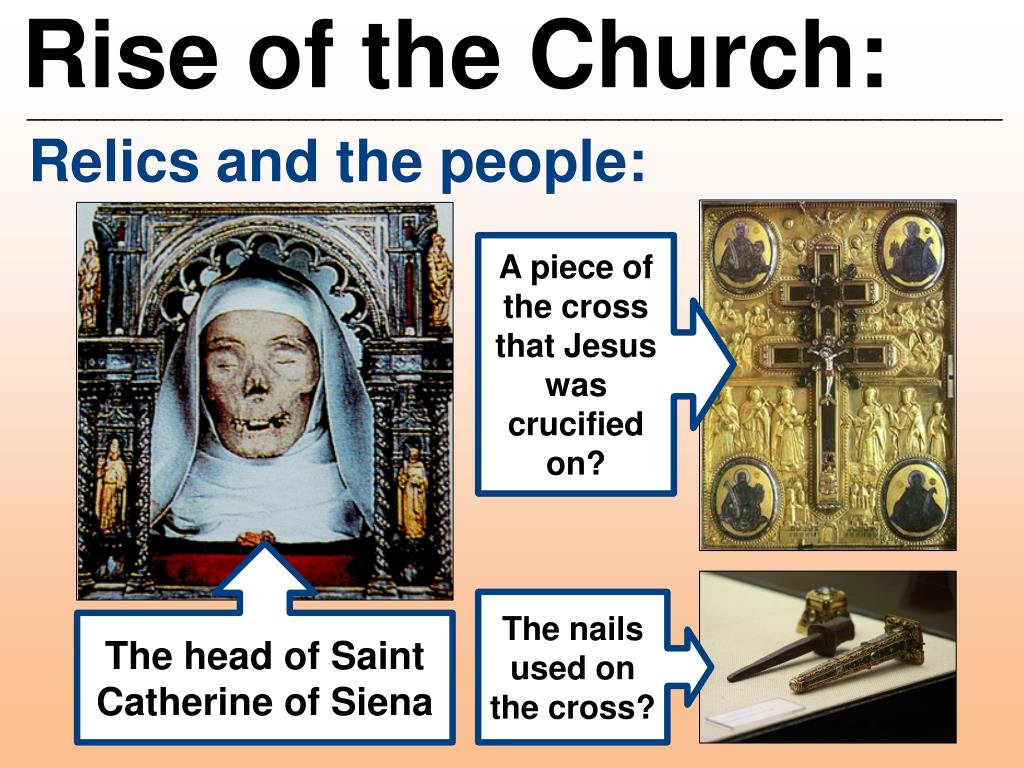 Rise of the Church:

Relics and the people:

A piece of the cross that Jesus was crucified on?

The head of Saint Catherine of Siena

The nails used on the cross?